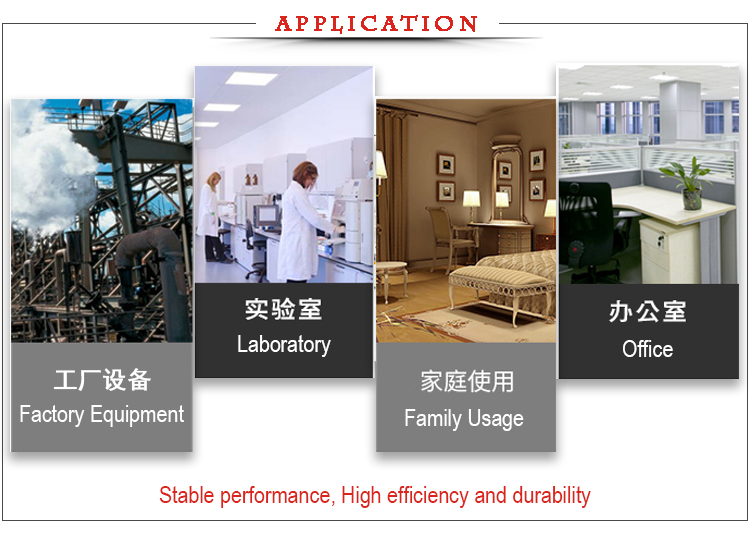 APPLICATION

工厂设备
Factory Equipment

实验室
Laboratory

家庭使用
Family Usage

办公室
Office

Stable performance, High efficiency and durability